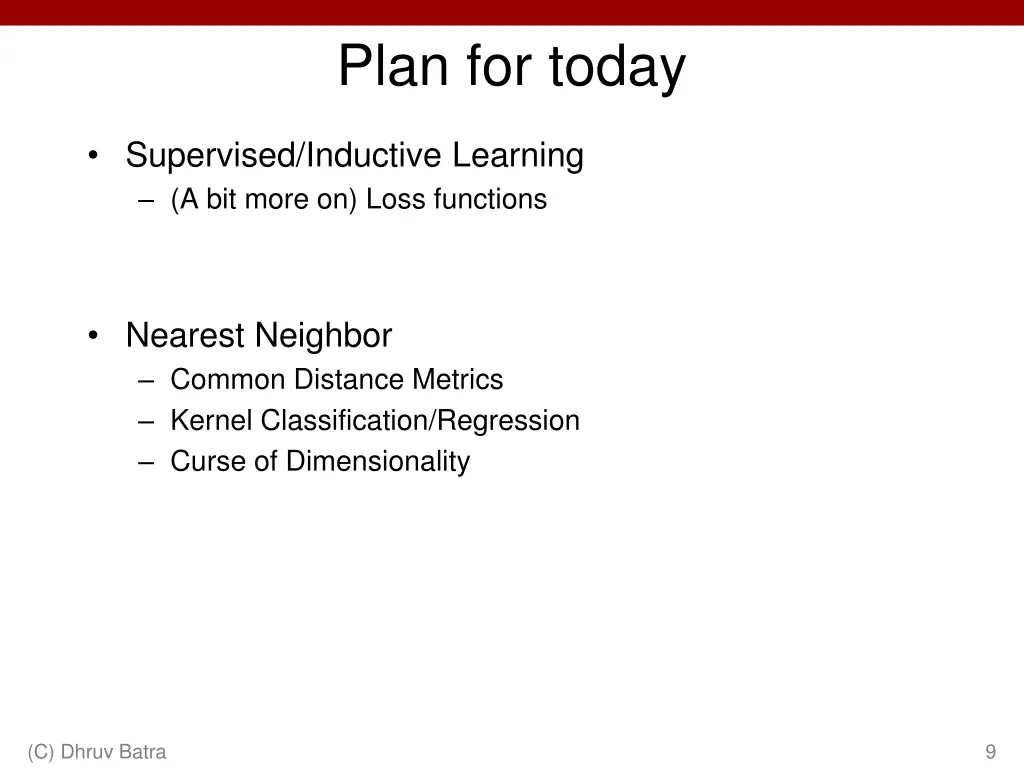 Plan for today

• Supervised/Inductive Learning
– (A bit more on) Loss functions

• Nearest Neighbor
– Common Distance Metrics
– Kernel Classification/Regression
– Curse of Dimensionality

(C) Dhruv Batra

9